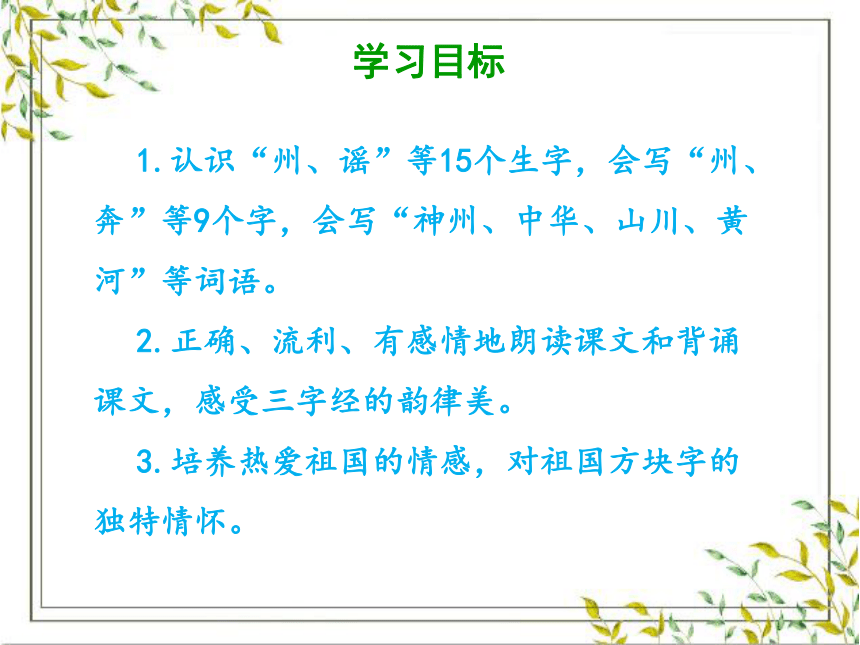 学习目标

1. 认识“州、谣”等15个生字，会写“州、奔”等9个字，会写“神州、中华、山川、黄河”等词语。

2. 正确、流利、有感情地朗读课文和背诵课文，感受三字经的韵律美。

3. 培养热爱祖国的情感，对祖国方块字的独特情怀。